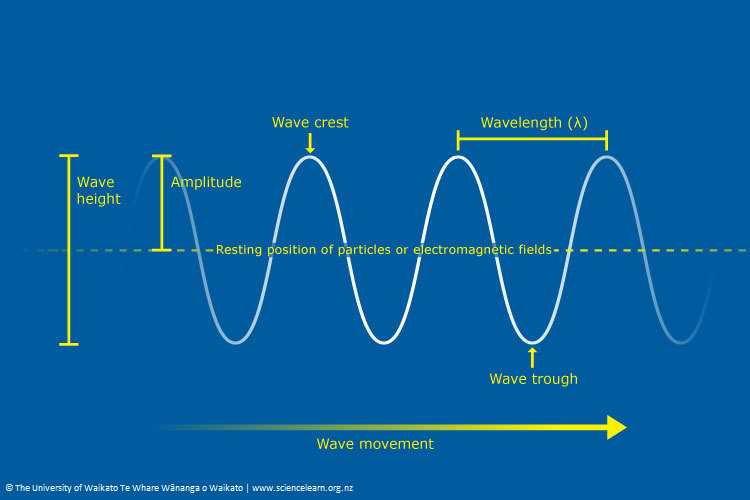 Wave crest

Wavelength (λ)

Wave height

Amplitude

Resting position of particles or electromagnetic fields

Wave trough

Wave movement

© The University of Waikato Te Whare Wānanga o Waikato | www.sciencelearn.org.nz